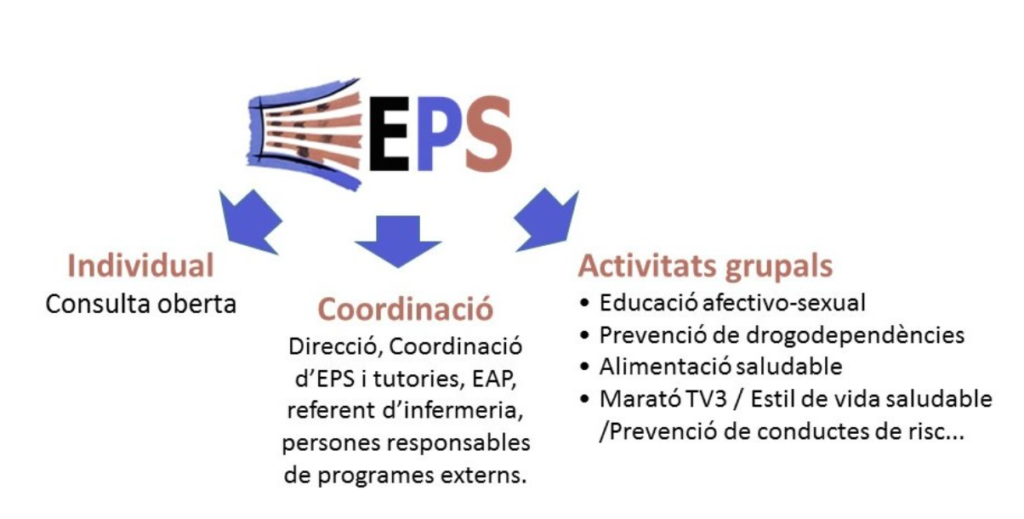 EPS

Individual
Consulta oberta

Coordinació
Direcció, Coordinació d'EPS i tutories, EAP, referent d'infermeria, persones responsables de programes externs.

Activitats grupals
• Educació afectivo-sexual
• Prevenció de drogodependències
• Alimentació saludable
• Marató TV3 / Estil de vida saludable /Prevenció de conductes de risc...